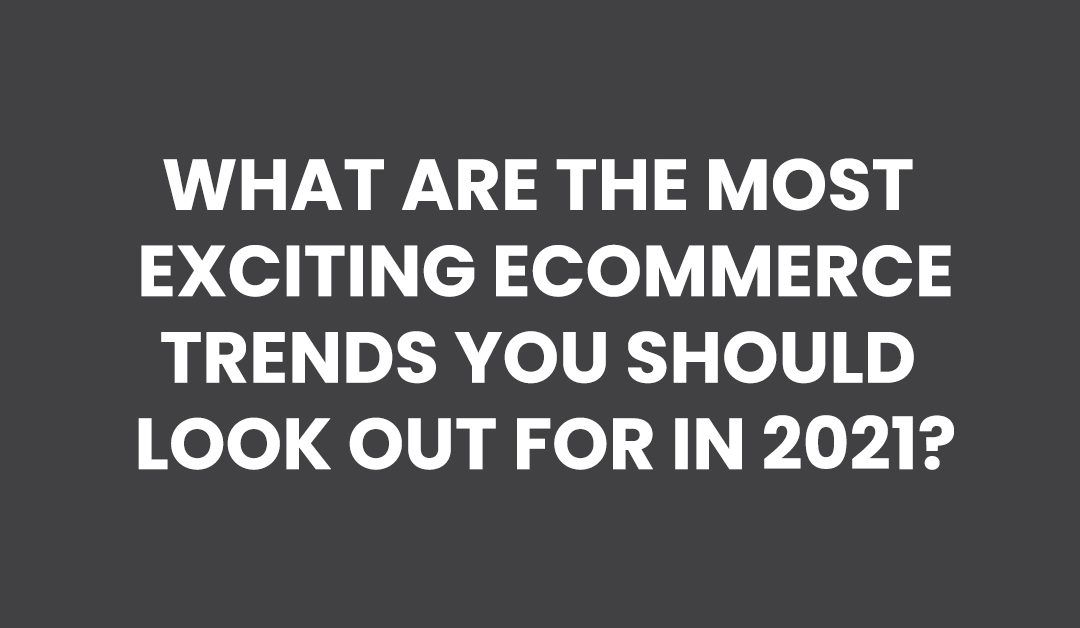 WHAT ARE THE MOST EXCITING ECOMMERCE TRENDS YOU SHOULD LOOK OUT FOR IN 2021?